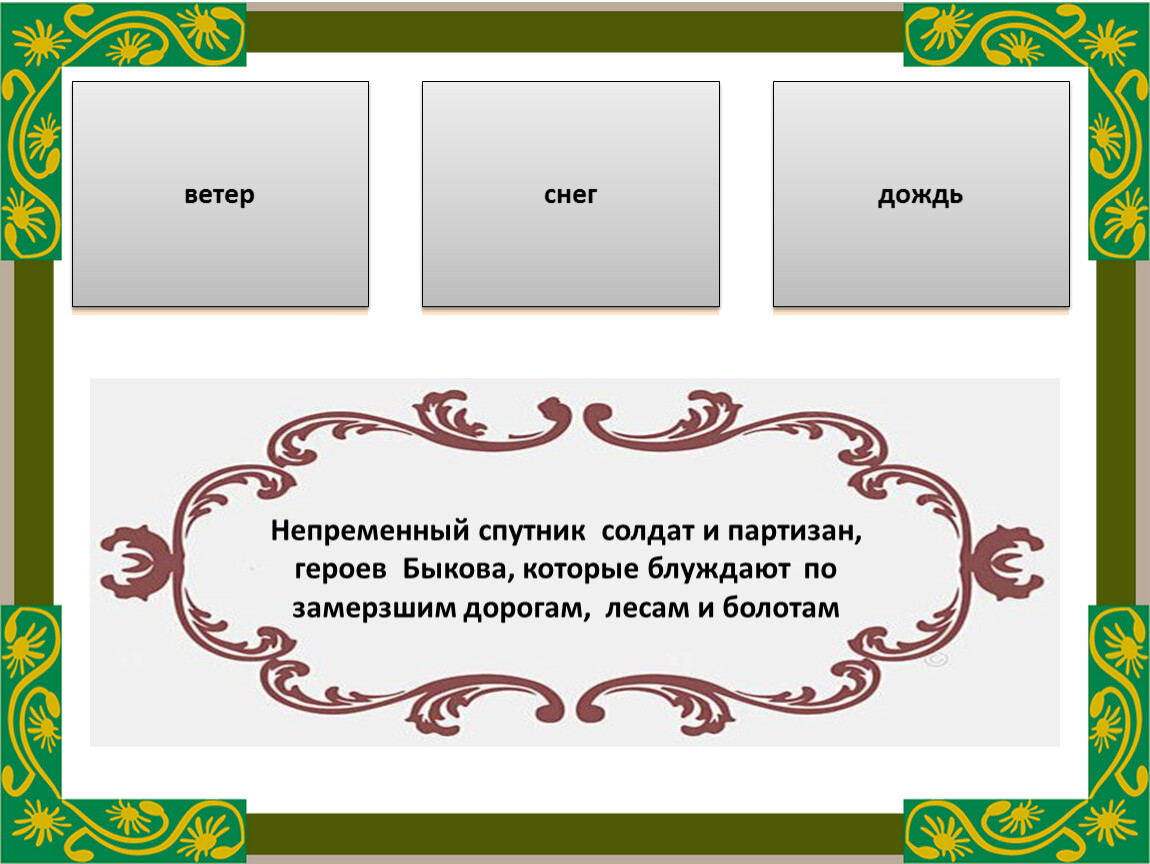 ветер

снег

дождь

Непременный спутник солдат и партизан, героев Быкова, которые блуждают по замерзшим дорогам, лесам и болотам